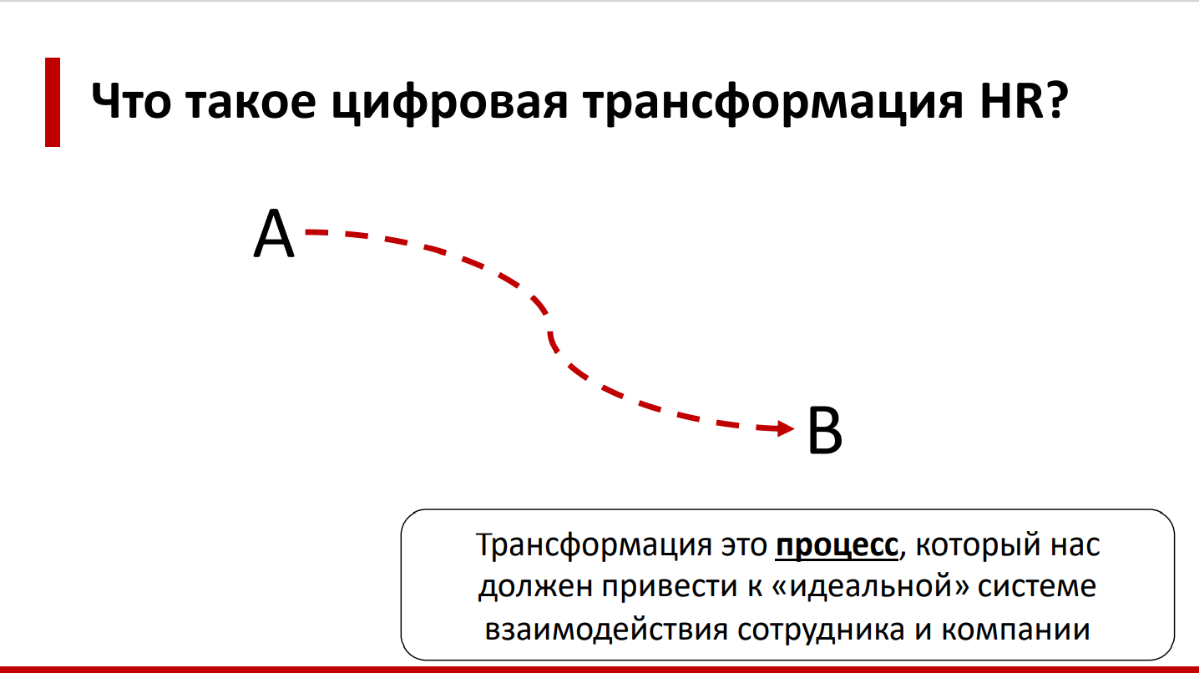 Что такое цифровая трансформация HR?

A

B

Трансформация это процесс, который нас должен привести к «идеальной» системе взаимодействия сотрудника и компании